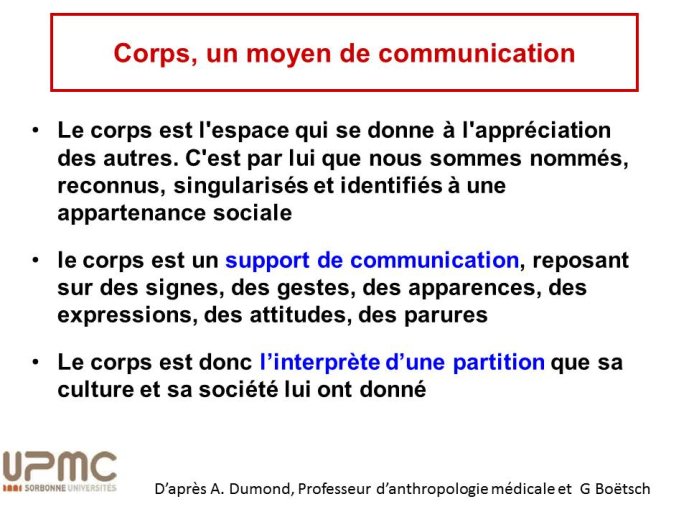 Corps, un moyen de communication

• Le corps est l'espace qui se donne à l'appréciation des autres. C'est par lui que nous sommes nommés, reconnus, singularisés et identifiés à une appartenance sociale

• le corps est un support de communication, reposant sur des signes, des gestes, des apparences, des expressions, des attitudes, des parures

• Le corps est donc l'interprète d'une partition que sa culture et sa société lui ont donné

UPMC
SORBONNE UNIVERSITÉS

D'après A. Dumond, Professeur d'anthropologie médicale et G Boëtsch